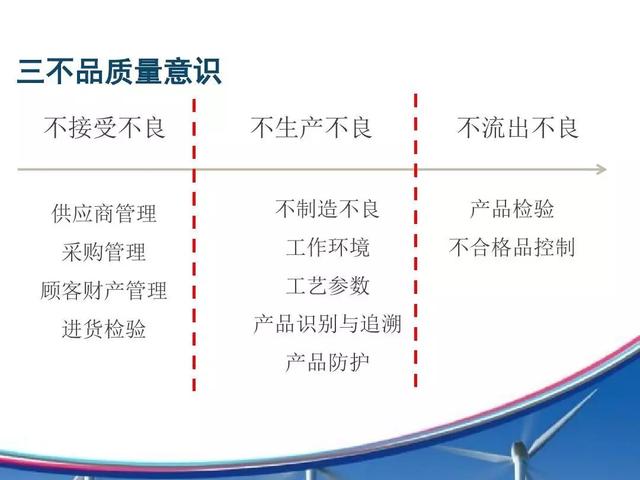 三不品质量意识

不接受不良

供应商管理
采购管理
顾客财产管理
进货检验

不生产不良

不制造不良
工作环境
工艺参数
产品识别与追溯
产品防护

不流出不良

产品检验
不合格品控制